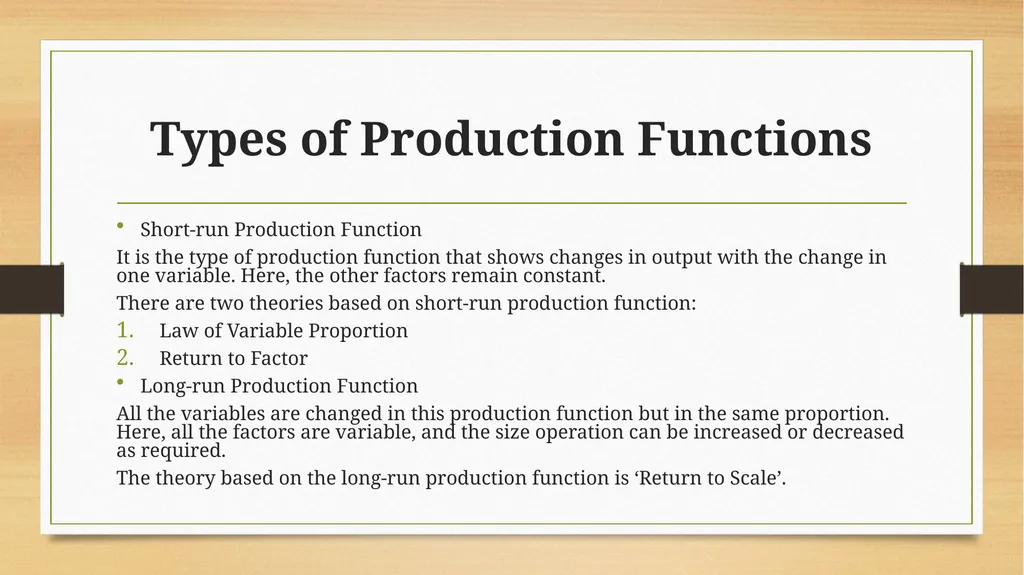 Types of Production Functions

• Short-run Production Function

It is the type of production function that shows changes in output with the change in one variable. Here, the other factors remain constant.

There are two theories based on short-run production function:

1. Law of Variable Proportion
2. Return to Factor

• Long-run Production Function

All the variables are changed in this production function but in the same proportion. Here, all the factors are variable, and the size operation can be increased or decreased as required.

The theory based on the long-run production function is ‘Return to Scale’.